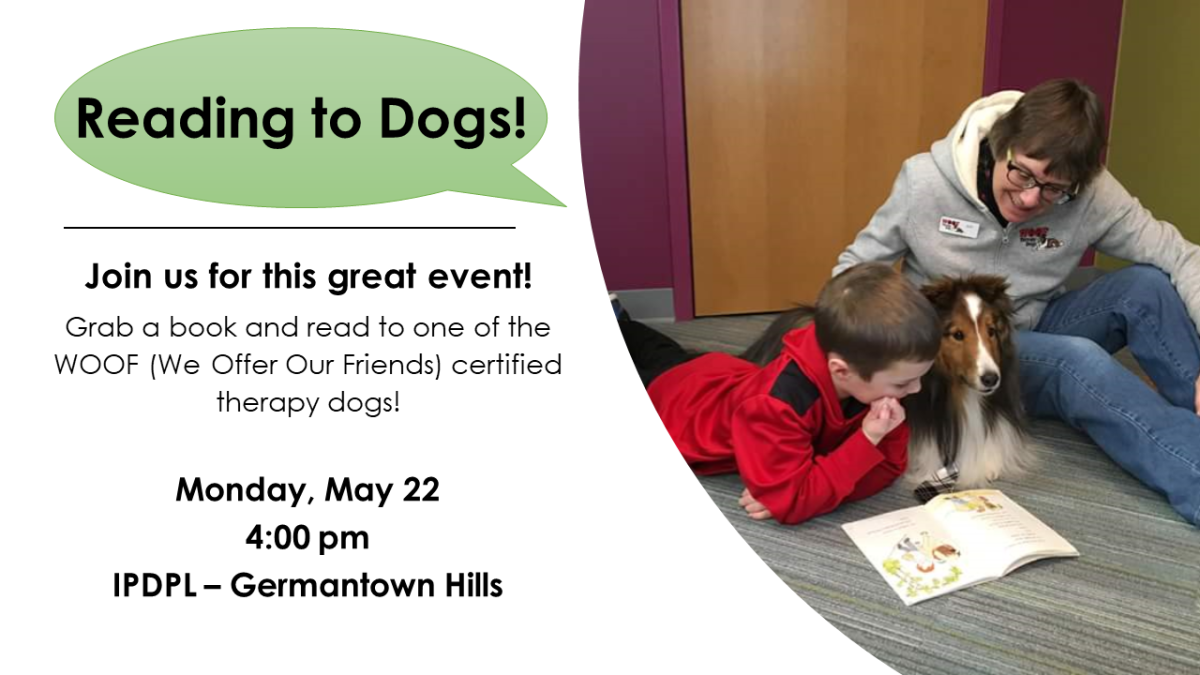 Reading to Dogs!

Join us for this great event!

Grab a book and read to one of the WOOF (We Offer Our Friends) certified therapy dogs!

Monday, May 22
4:00 pm
IPDPL – Germantown Hills